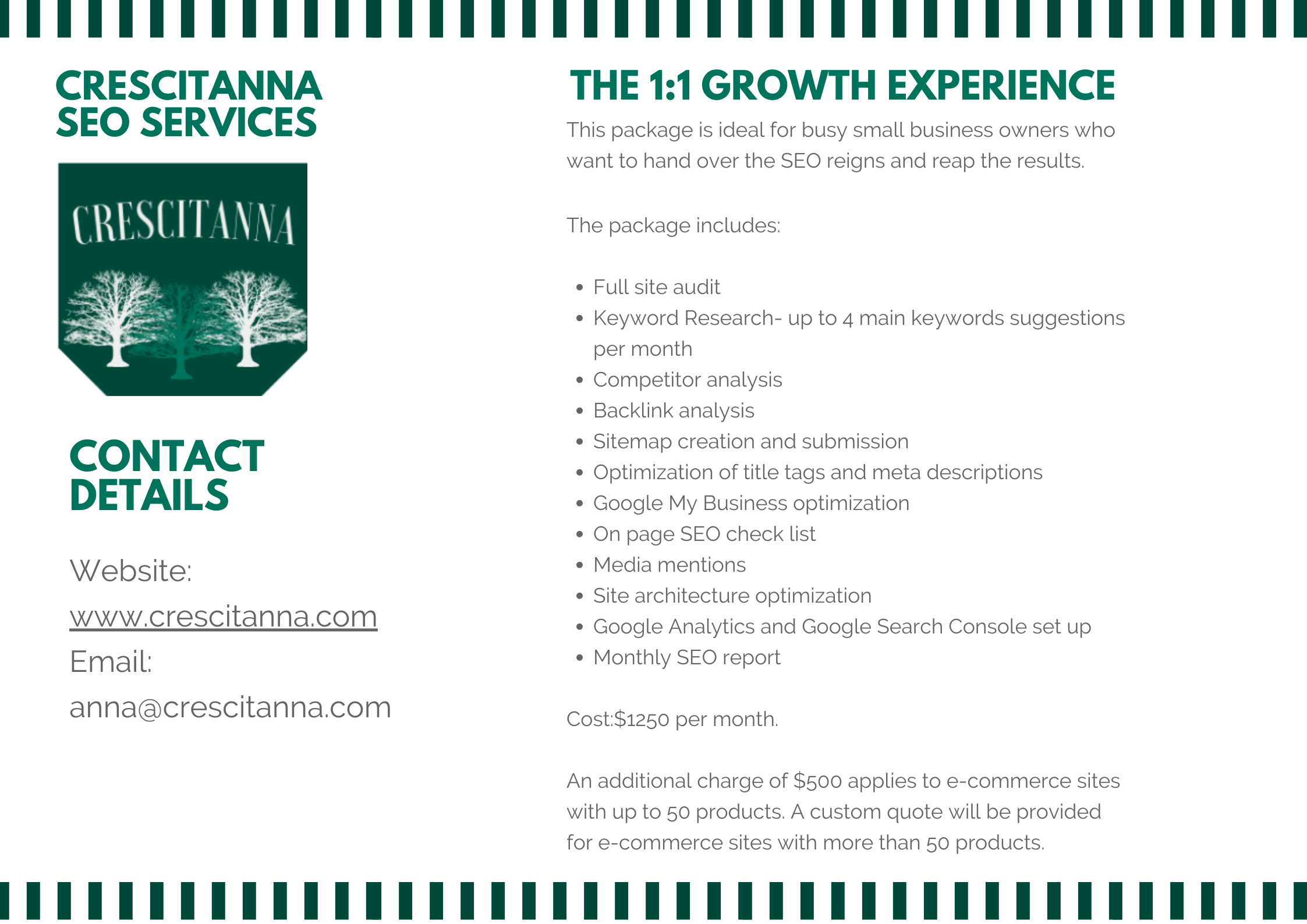 CRESCITANNA SEO SERVICES

CRESCITANNA

CONTACT DETAILS

Website: www.crescitanna.com
Email: anna@crescitanna.com

THE 1:1 GROWTH EXPERIENCE

This package is ideal for busy small business owners who want to hand over the SEO reigns and reap the results.

The package includes:

- Full site audit
- Keyword Research- up to 4 main keywords suggestions per month
- Competitor analysis
- Backlink analysis
- Sitemap creation and submission
- Optimization of title tags and meta descriptions
- Google My Business optimization
- On page SEO check list
- Media mentions
- Site architecture optimization
- Google Analytics and Google Search Console set up
- Monthly SEO report

Cost:$1250 per month.

An additional charge of $500 applies to e-commerce sites with up to 50 products. A custom quote will be provided for e-commerce sites with more than 50 products.